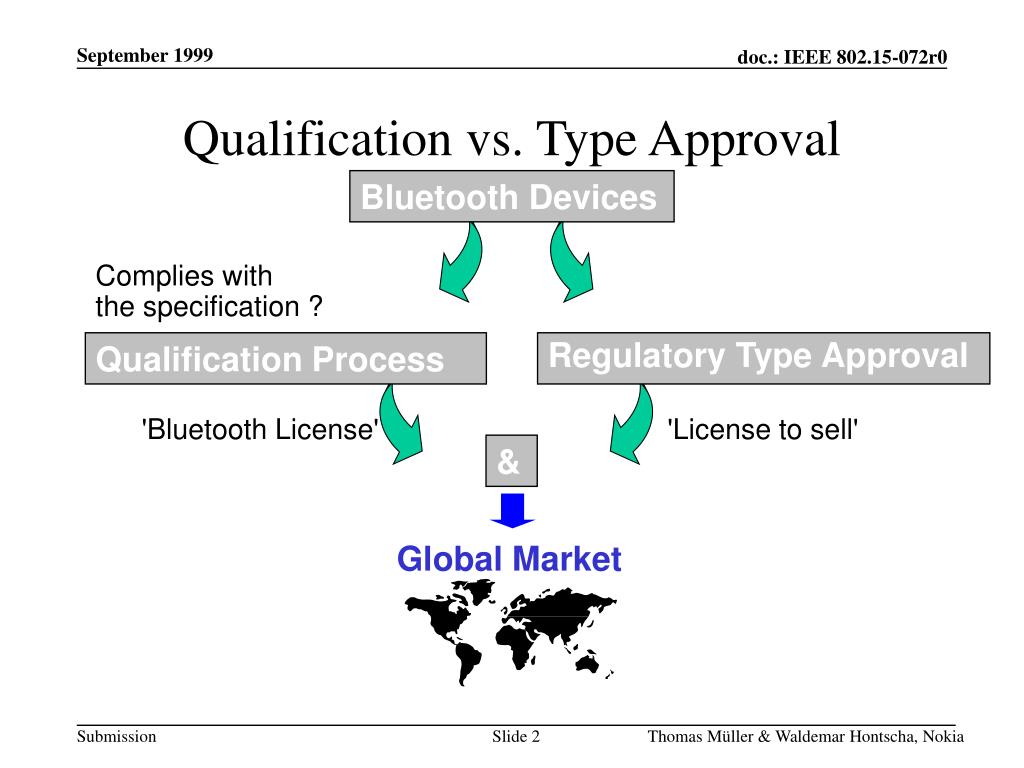 September 1999

doc.: IEEE 802.15-072r0

Qualification vs. Type Approval

Bluetooth Devices

Complies with the specification ?

Qualification Process

Regulatory Type Approval

'Bluetooth License'

'License to sell'

&

Global Market

Submission

Slide 2

Thomas Müller & Waldemar Hontscha, Nokia